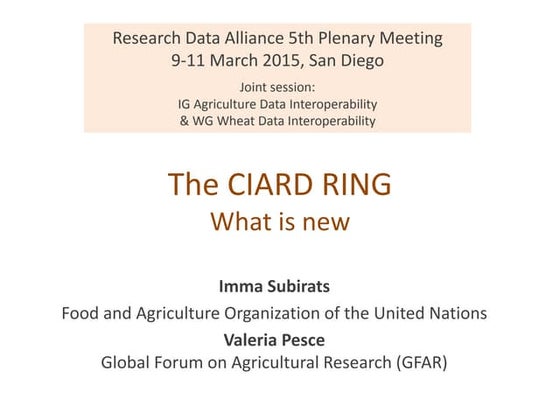 Research Data Alliance 5th Plenary Meeting
9-11 March 2015, San Diego

Joint session:
IG Agriculture Data Interoperability
& WG Wheat Data Interoperability

The CIARD RING
What is new

Imma Subirats
Food and Agriculture Organization of the United Nations
Valeria Pesce
Global Forum on Agricultural Research (GFAR)